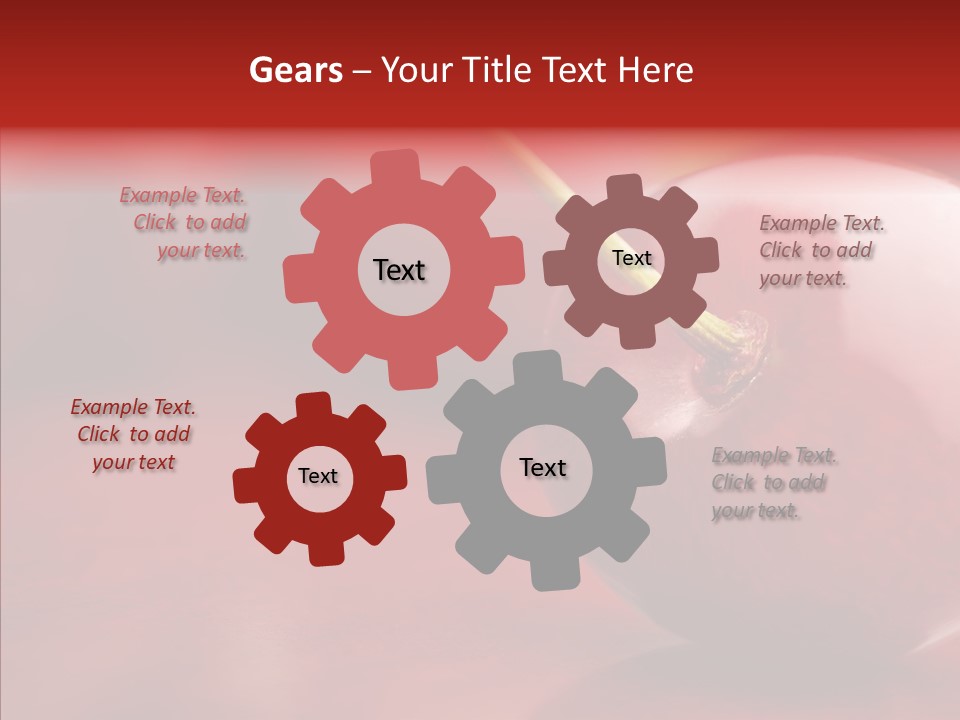 Gears – Your Title Text Here

Example Text. Click to add your text.

Text

Text

Example Text. Click to add your text.

Example Text. Click to add your text

Text

Text

Example Text. Click to add your text.